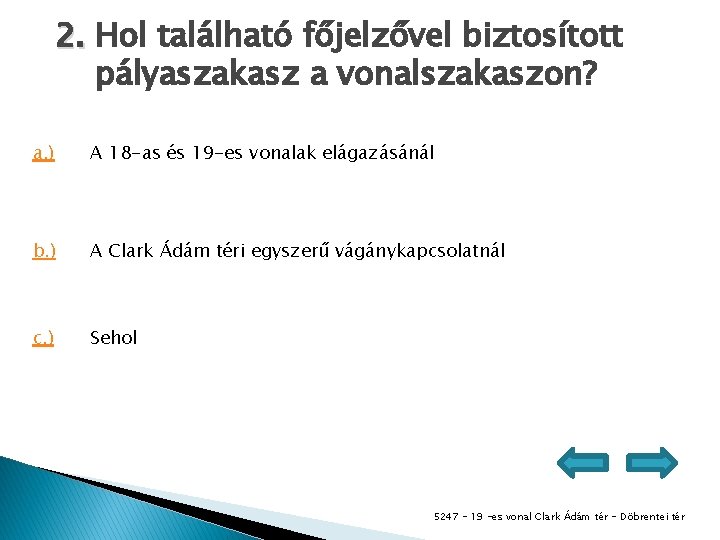 2. Hol található főjelzővel biztosított pályaszakasz a vonalszakaszon?

a.) A 18-as és 19-es vonalak elágazásánál

b.) A Clark Ádám téri egyszerű vágánykapcsolatnál

c.) Sehol

5247 - 19 -es vonal Clark Ádám tér - Döbrentei tér